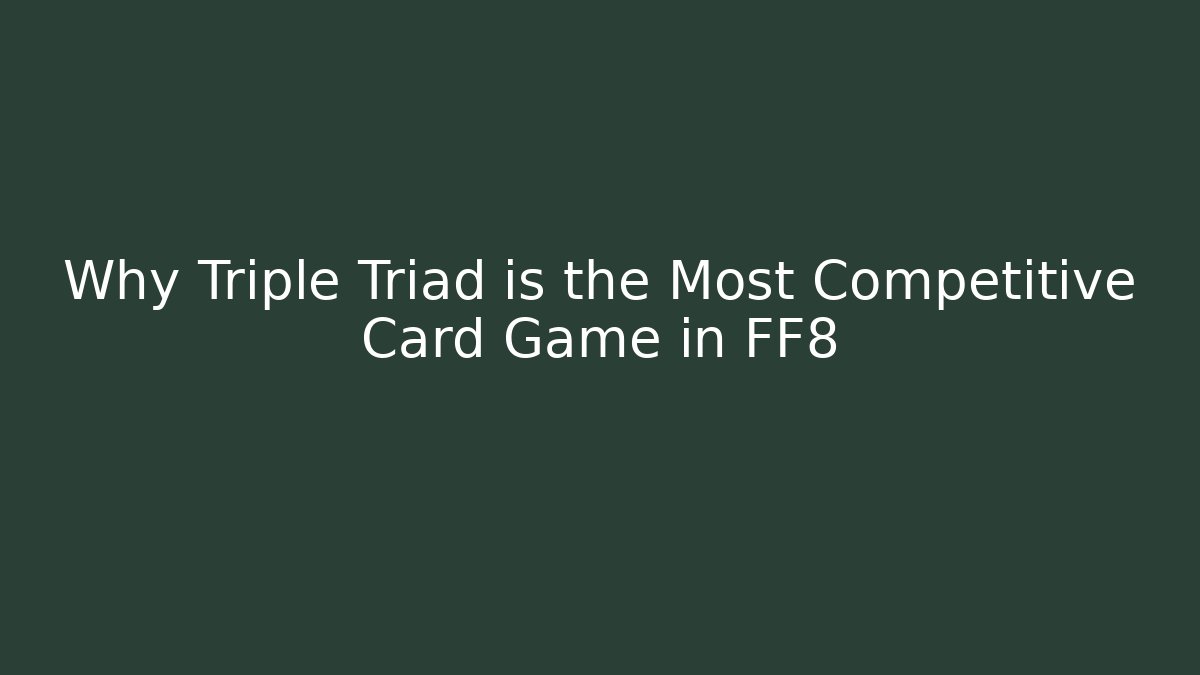 Why Triple Triad is the Most Competitive Card Game in FF8